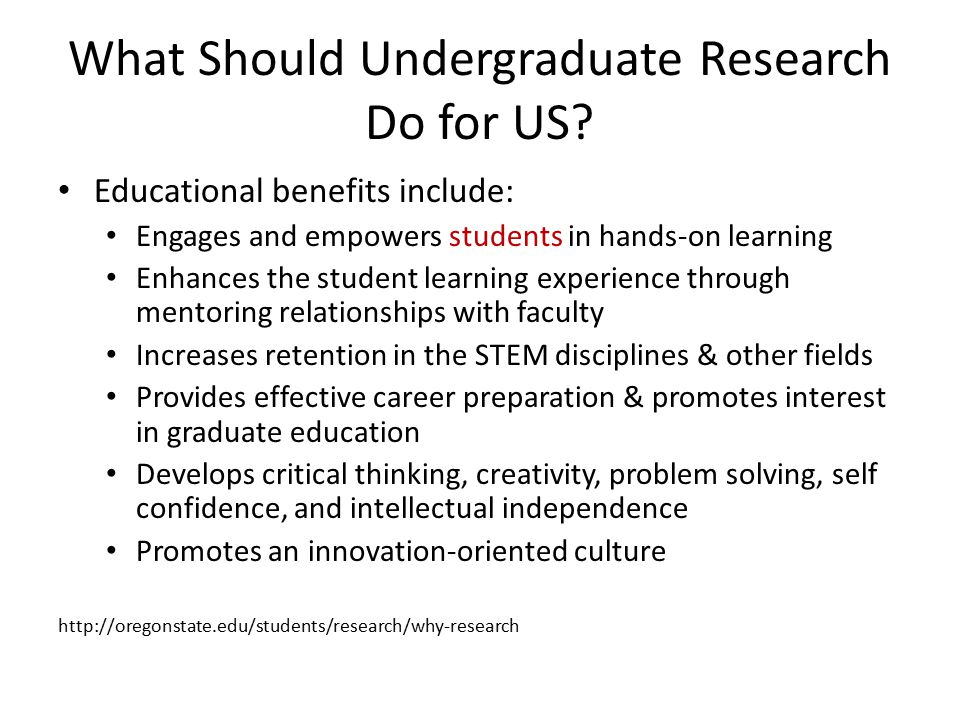 What Should Undergraduate Research Do for US?

• Educational benefits include:
  • Engages and empowers students in hands-on learning
  • Enhances the student learning experience through mentoring relationships with faculty
  • Increases retention in the STEM disciplines & other fields
  • Provides effective career preparation & promotes interest in graduate education
  • Develops critical thinking, creativity, problem solving, self confidence, and intellectual independence
  • Promotes an innovation-oriented culture

http://oregonstate.edu/students/research/why-research